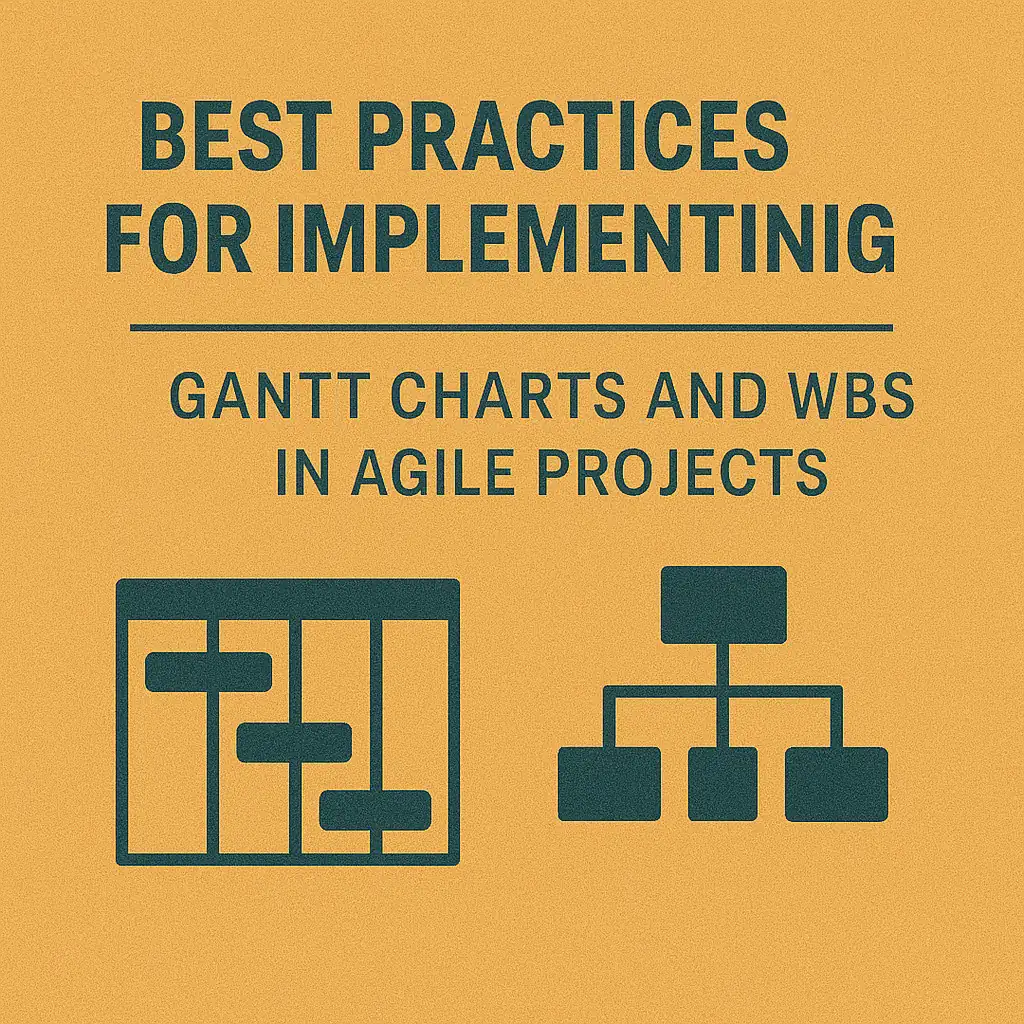 BEST PRACTICES FOR IMPLEMENTINIG

GANTT CHARTS AND WBS IN AGILE PROJECTS